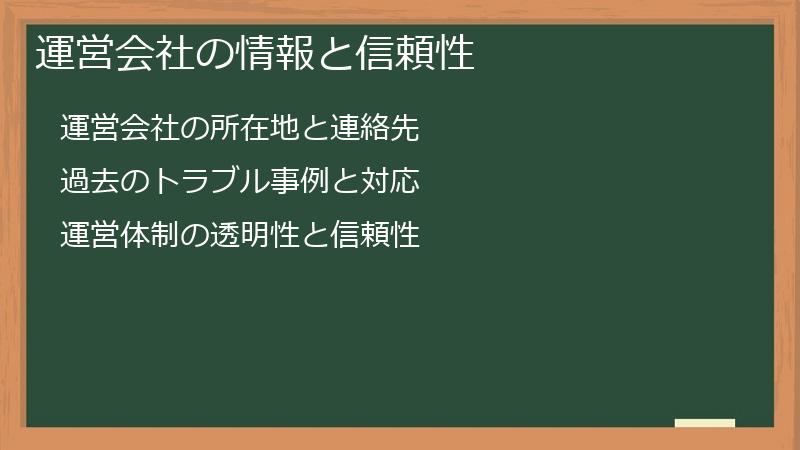 運営会社の情報と信頼性

運営会社の所在地と連絡先

過去のトラブル事例と対応

運営体制の透明性と信頼性